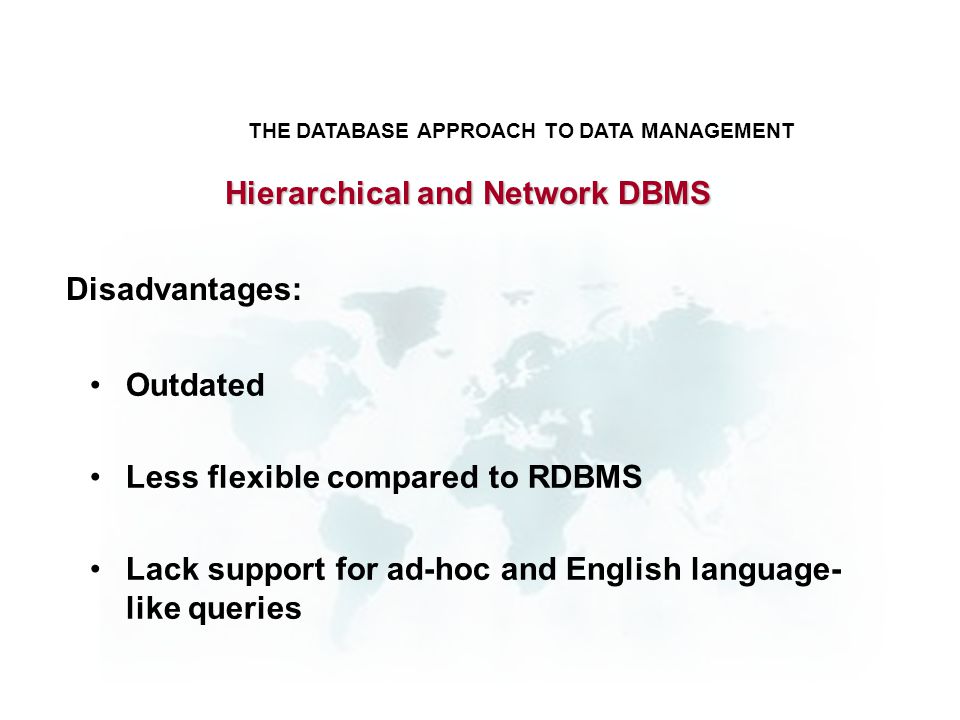 THE DATABASE APPROACH TO DATA MANAGEMENT

Hierarchical and Network DBMS

Disadvantages:

• Outdated

• Less flexible compared to RDBMS

• Lack support for ad-hoc and English language-like queries